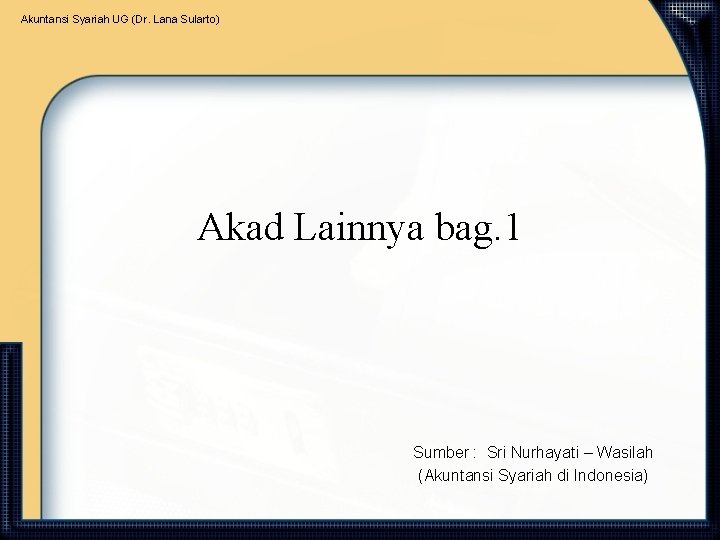 Akuntansi Syariah UG (Dr. Lana Sularto)

Akad Lainnya bag.1

Sumber : Sri Nurhayati – Wasilah
(Akuntansi Syariah di Indonesia)